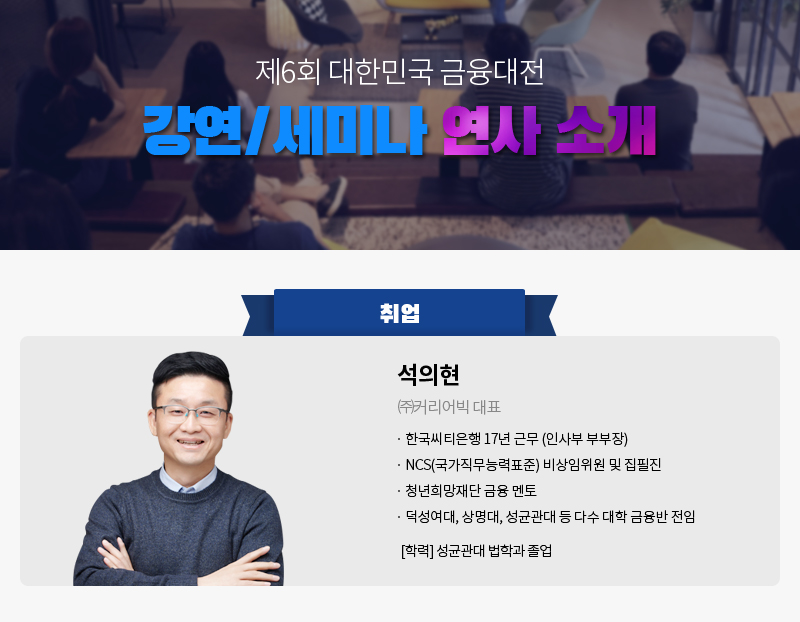 제6회 대한민국 금융대전

강연/세미나 연사 소개

취업

석의현

㈜커리어빅 대표

· 한국씨티은행 17년 근무 (인사부 부부장)
· NCS(국가직무능력표준) 비상임위원 및 집필진
· 청년희망재단 금융 멘토
· 덕성여대, 상명대, 성균관대 등 다수 대학 금융반 전임

[학력] 성균관대 법학과 졸업